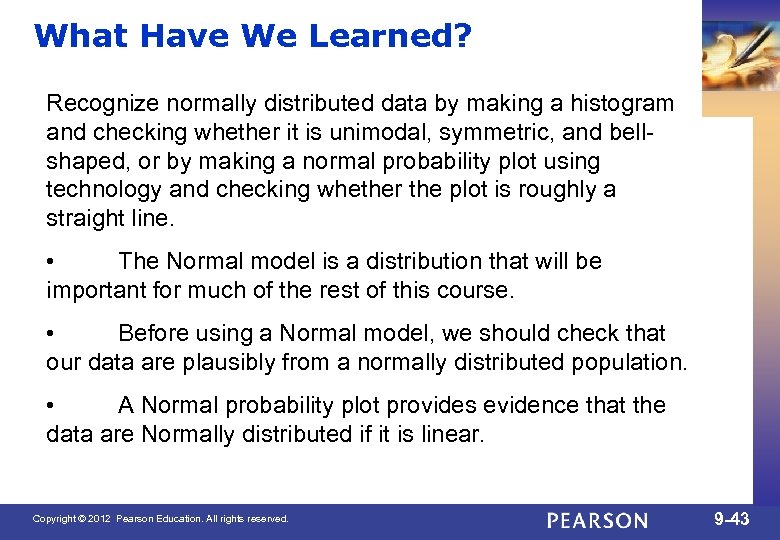 What Have We Learned?

Recognize normally distributed data by making a histogram and checking whether it is unimodal, symmetric, and bell-shaped, or by making a normal probability plot using technology and checking whether the plot is roughly a straight line.

• The Normal model is a distribution that will be important for much of the rest of this course.

• Before using a Normal model, we should check that our data are plausibly from a normally distributed population.

• A Normal probability plot provides evidence that the data are Normally distributed if it is linear.

Copyright © 2012 Pearson Education. All rights reserved.

PEARSON

9-43